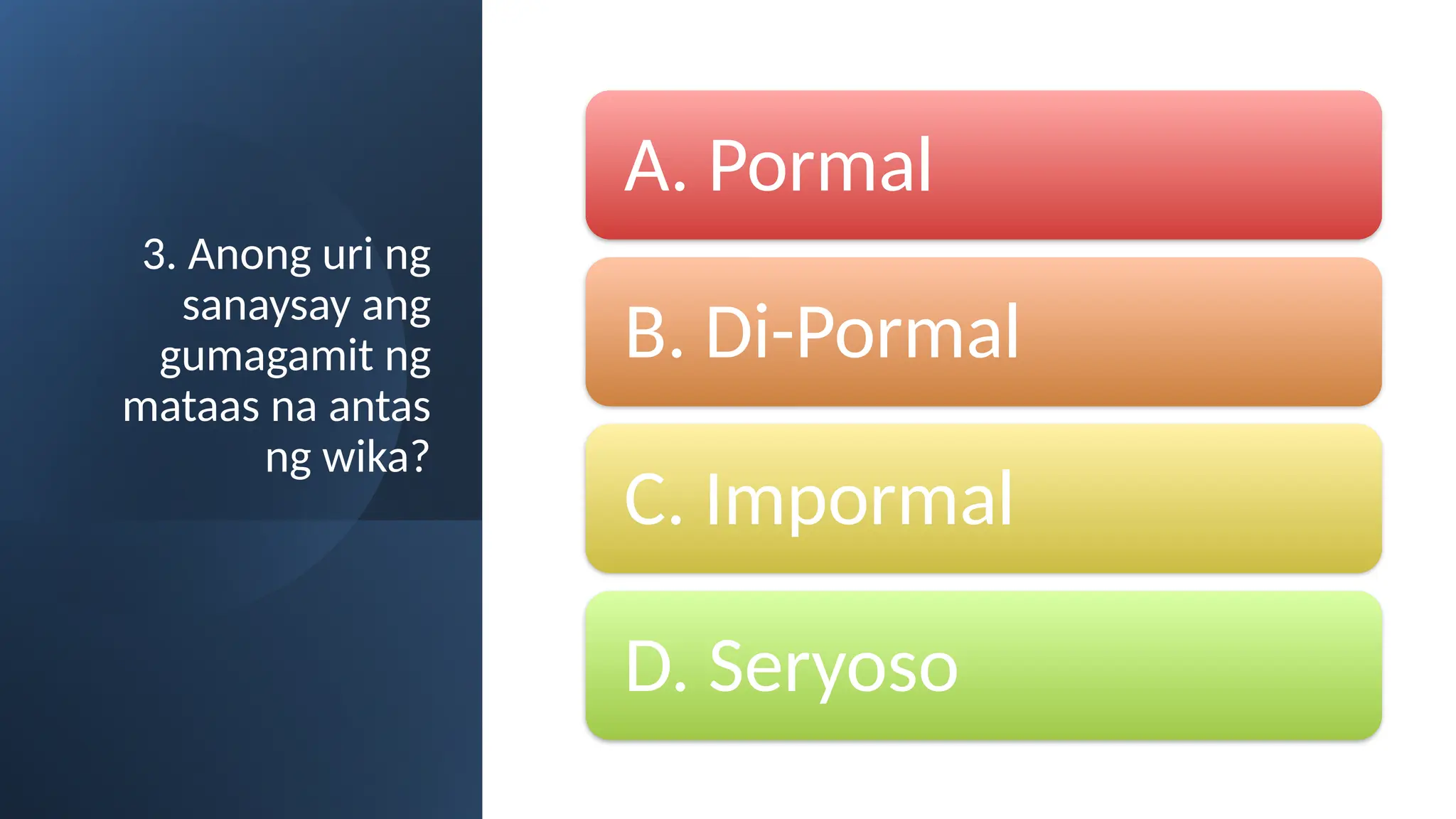 3. Anong uri ng sanaysay ang gumagamit ng mataas na antas ng wika?

A. Pormal

B. Di-Pormal

C. Impormal

D. Seryoso